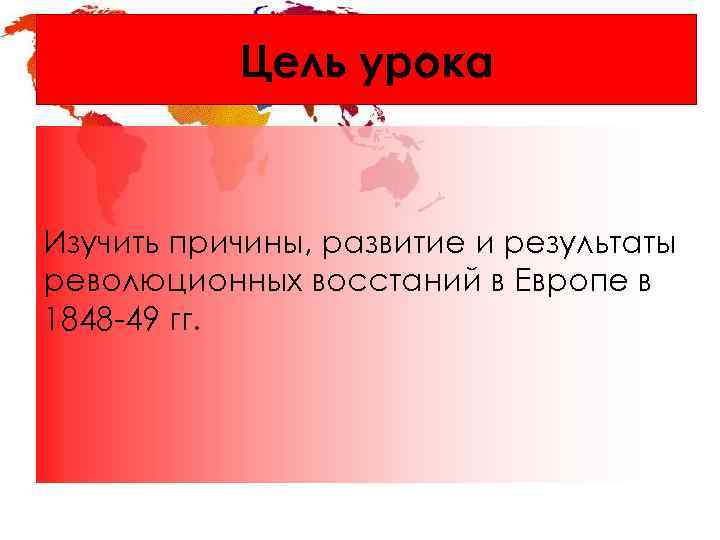 Цель урока

Изучить причины, развитие и результаты революционных восстаний в Европе в 1848-49 гг.